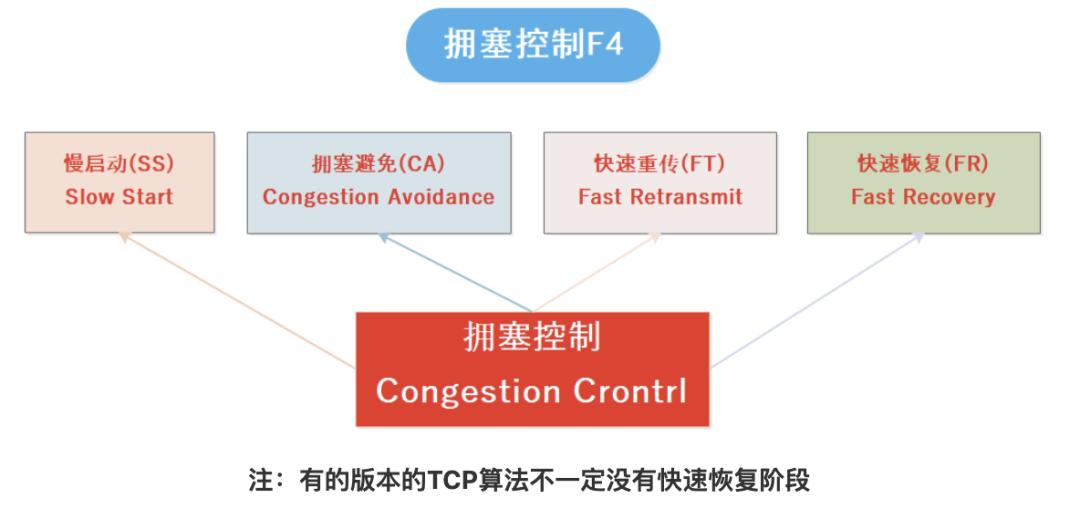 拥塞控制F4

慢启动(SS)
Slow Start

拥塞避免(CA)
Congestion Avoidance

快速重传(FT)
Fast Retransmit

快速恢复(FR)
Fast Recovery

拥塞控制
Congestion Crontrl

注：有的版本的TCP算法不一定没有快速恢复阶段